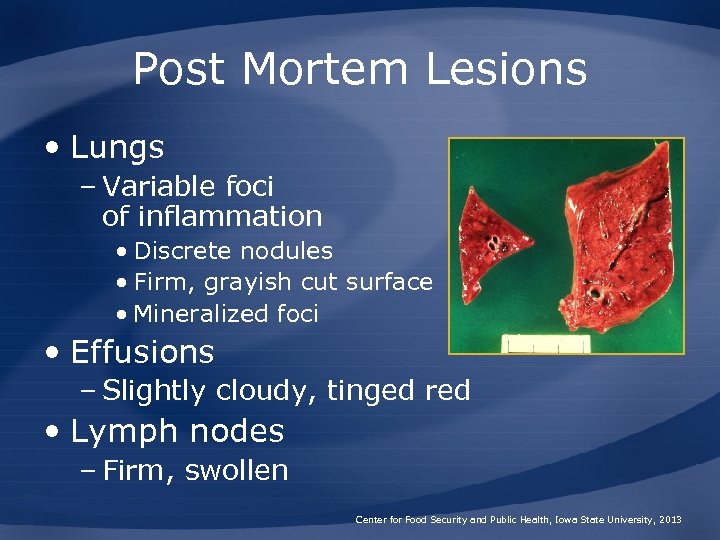 Post Mortem Lesions

• Lungs
– Variable foci of inflammation
• Discrete nodules
• Firm, grayish cut surface
• Mineralized foci
• Effusions
– Slightly cloudy, tinged red
• Lymph nodes
– Firm, swollen

Center for Food Security and Public Health, Iowa State University, 2013